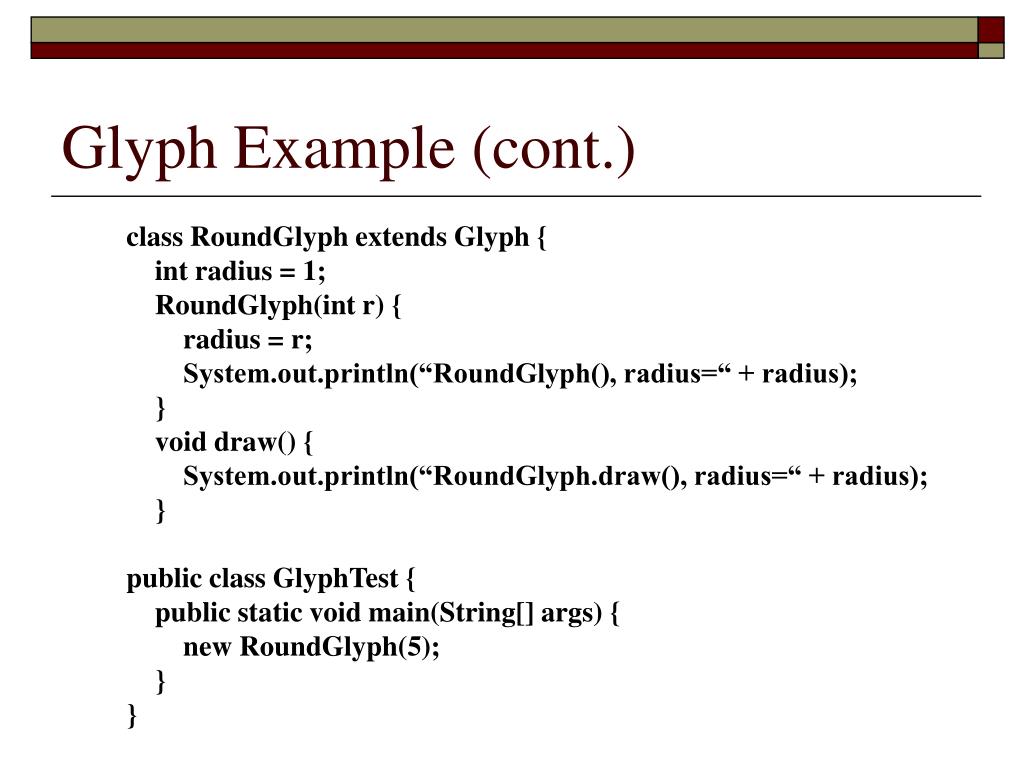 Glyph Example (cont.)

class RoundGlyph extends Glyph {
int radius = 1;
RoundGlyph(int r) {
radius = r;
System.out.println(“RoundGlyph(), radius=“ + radius);
}
void draw() {
System.out.println(“RoundGlyph.draw(), radius=“ + radius);
}

public class GlyphTest {
public static void main(String[] args) {
new RoundGlyph(5);
}
}